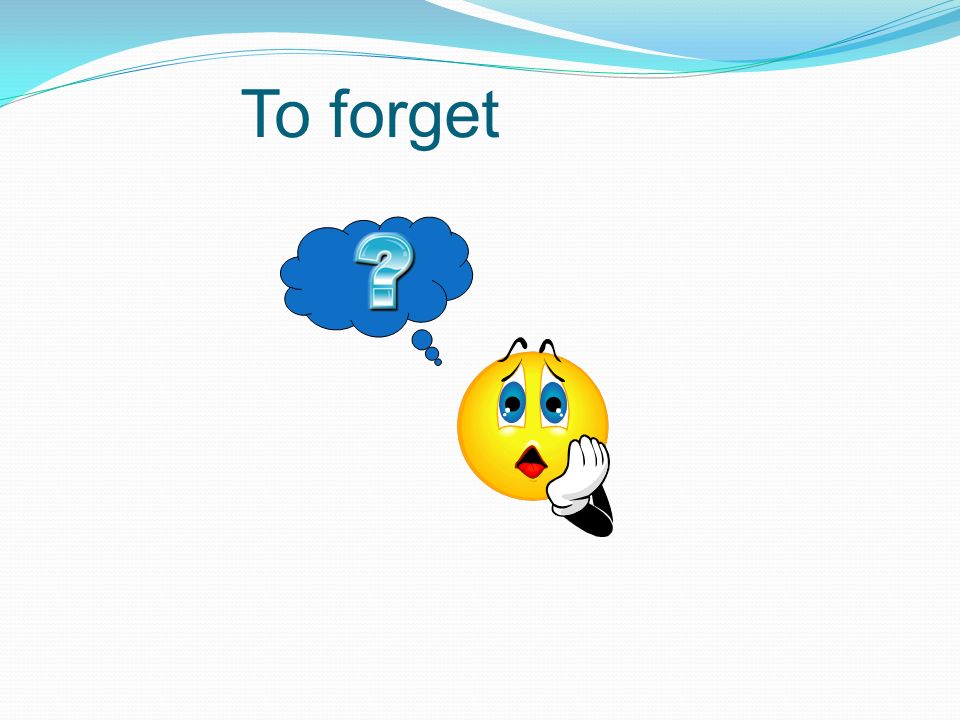 To forget

?